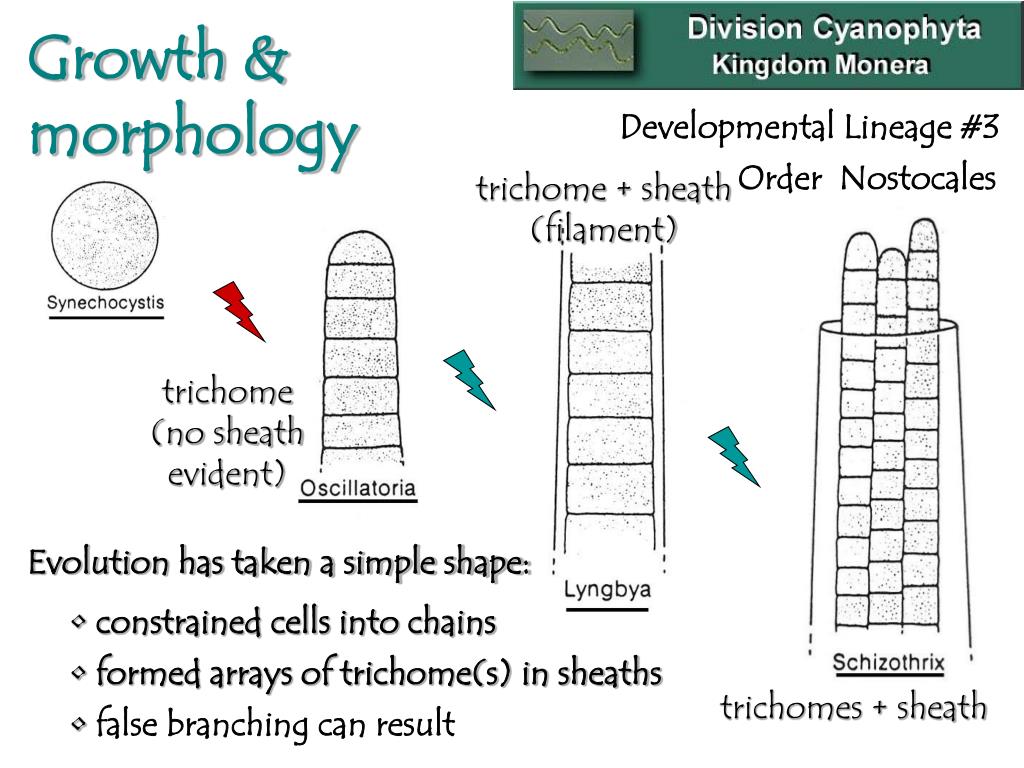 Growth & morphology

Division Cyanophyta
Kingdom Monera

Developmental Lineage #3
Order Nostocales

trichome + sheath (filament)

Synechocystis

trichome (no sheath evident)

Oscillatoria

Lyngbya

Schizothrix

trichomes + sheath

Evolution has taken a simple shape:

• constrained cells into chains
• formed arrays of trichome(s) in sheaths
• false branching can result